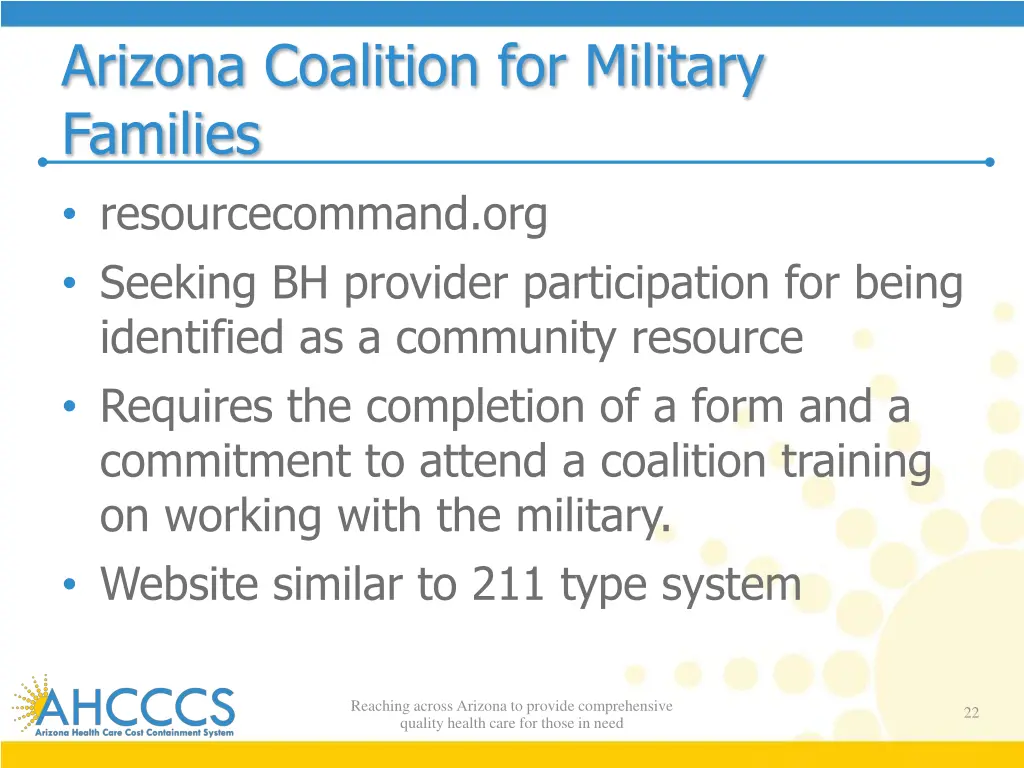 Arizona Coalition for Military Families

• resourcecommand.org
• Seeking BH provider participation for being identified as a community resource
• Requires the completion of a form and a commitment to attend a coalition training on working with the military.
• Website similar to 211 type system

AHCCCS
Arizona Health Care Cost Containment System

Reaching across Arizona to provide comprehensive quality health care for those in need

22